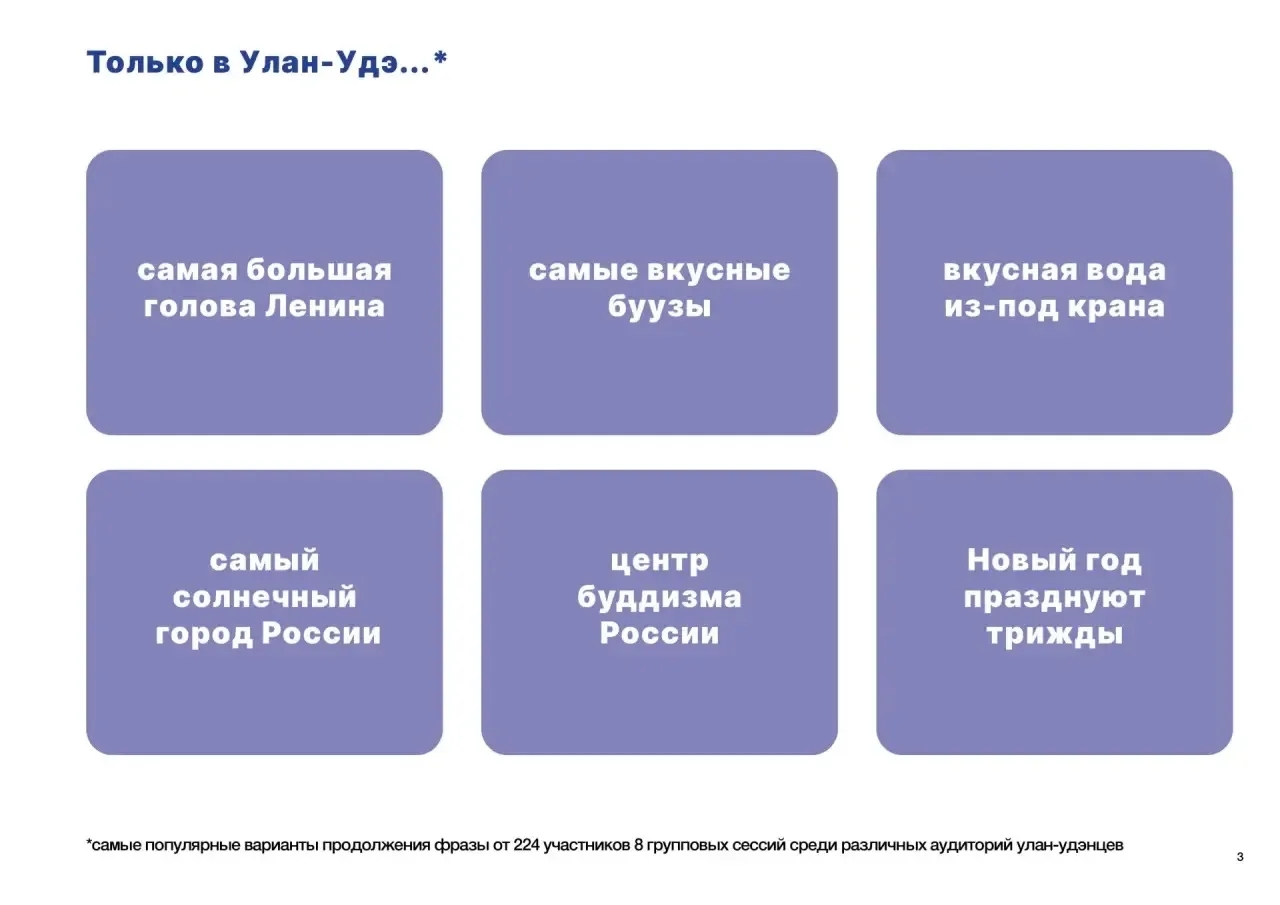 Только в Улан-Удэ...*

самая большая голова Ленина

самые вкусные буузы

вкусная вода из-под крана

самый солнечный город России

центр буддизма России

Новый год празднуют трижды

*самые популярные варианты продолжения фразы от 224 участников 8 групповых сессий среди различных аудиторий улан-удэнцев

3